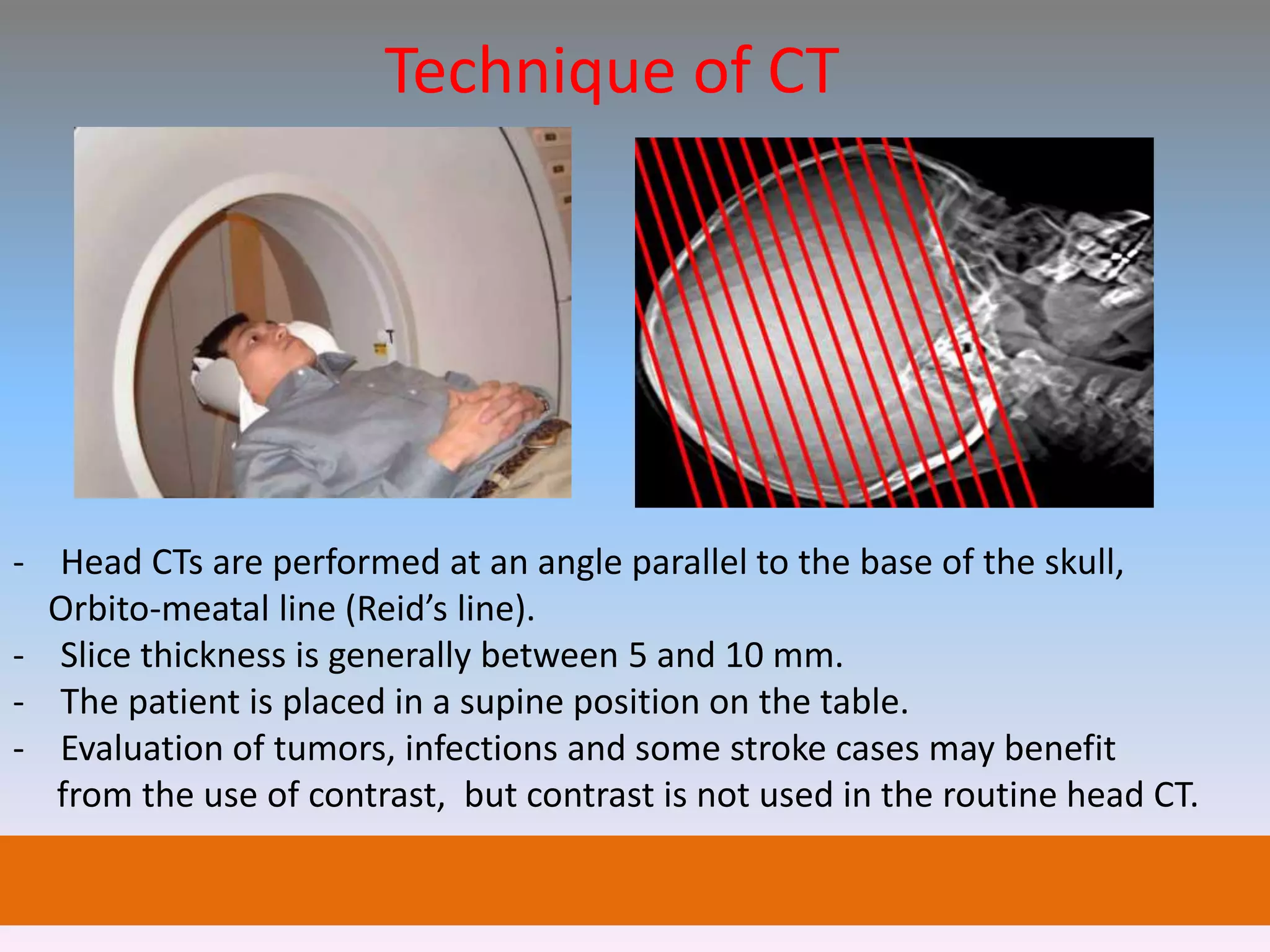 Technique of CT

- Head CTs are performed at an angle parallel to the base of the skull, Orbito-meatal line (Reid’s line).
- Slice thickness is generally between 5 and 10 mm.
- The patient is placed in a supine position on the table.
- Evaluation of tumors, infections and some stroke cases may benefit from the use of contrast, but contrast is not used in the routine head CT.